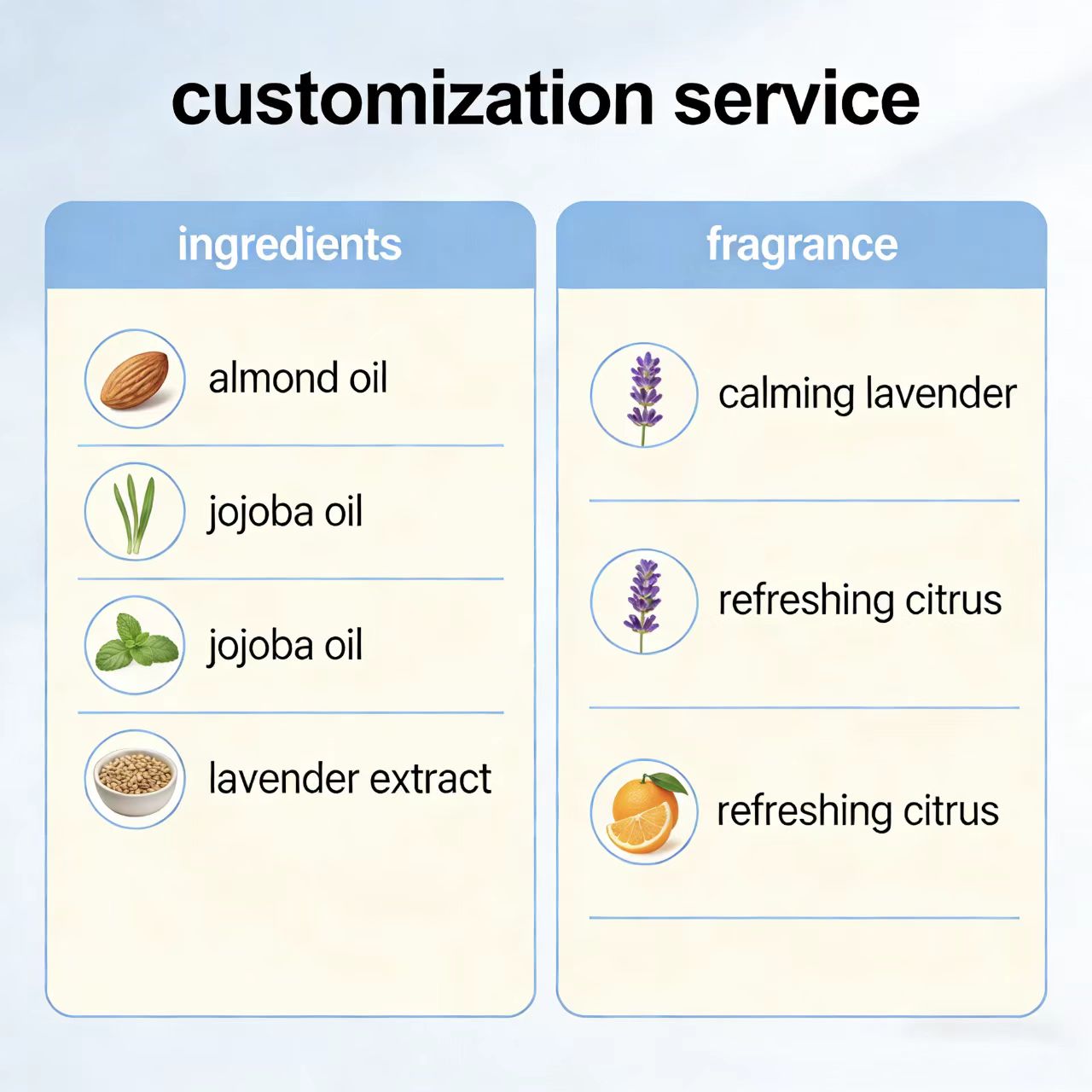 customization service

ingredients

almond oil

jojoba oil

jojoba oil

lavender extract

fragrance

calming lavender

refreshing citrus

refreshing citrus